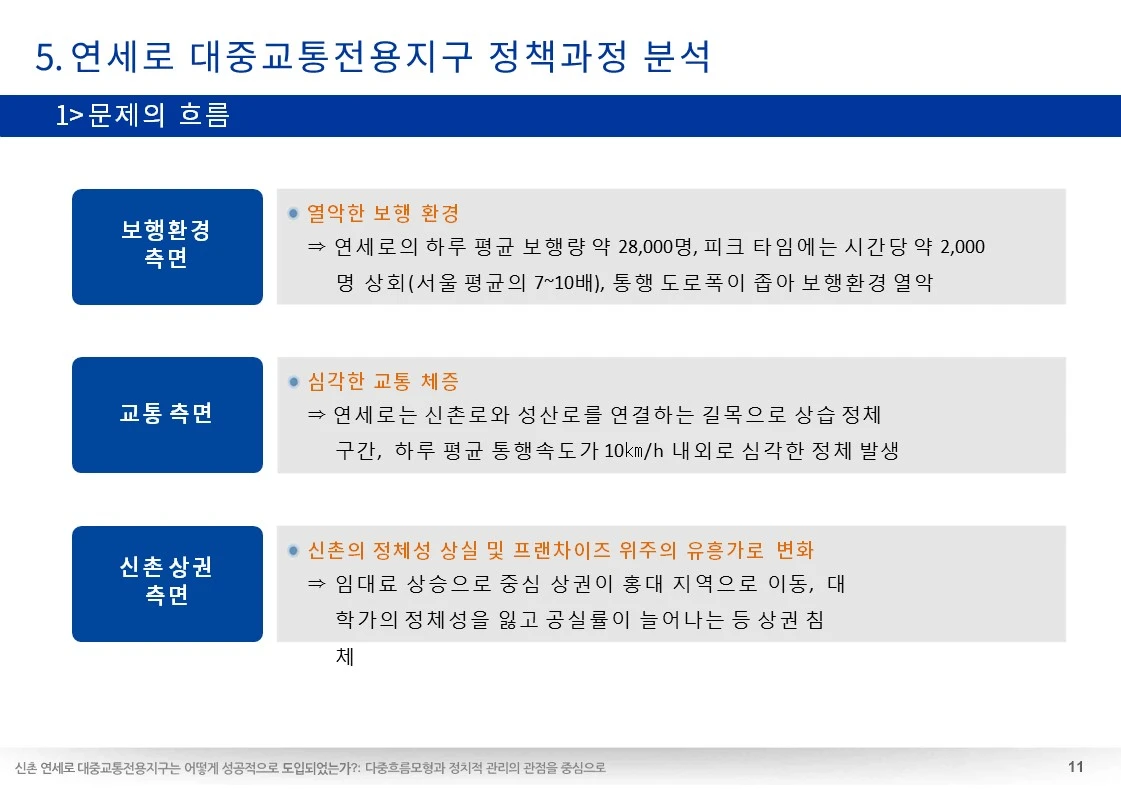 5. 연세로 대중교통전용지구 정책과정 분석

1>문제의 흐름

보행환경 측면

열악한 보행 환경
⇒ 연세로의 하루 평균 보행량 약 28,000명, 피크 타임에는 시간당 약 2,000명 상회(서울 평균의 7~10배), 통행 도로폭이 좁아 보행환경 열악

교통 측면

심각한 교통 체증
⇒ 연세로는 신촌로와 성산로를 연결하는 길목으로 상습 정체 구간, 하루 평균 통행속도가 10㎞/h 내외로 심각한 정체 발생

신촌상권 측면

신촌의 정체성 상실 및 프랜차이즈 위주의 유흥가로 변화
⇒ 임대료 상승으로 중심 상권이 홍대 지역으로 이동, 대학가의 정체성을 잃고 공실률이 늘어나는 등 상권 침체

신촌 연세로 대중교통전용지구는 어떻게 성공적으로 도입되었는가?: 다중흐름모형과 정치적 관리의 관점을 중심으로

11